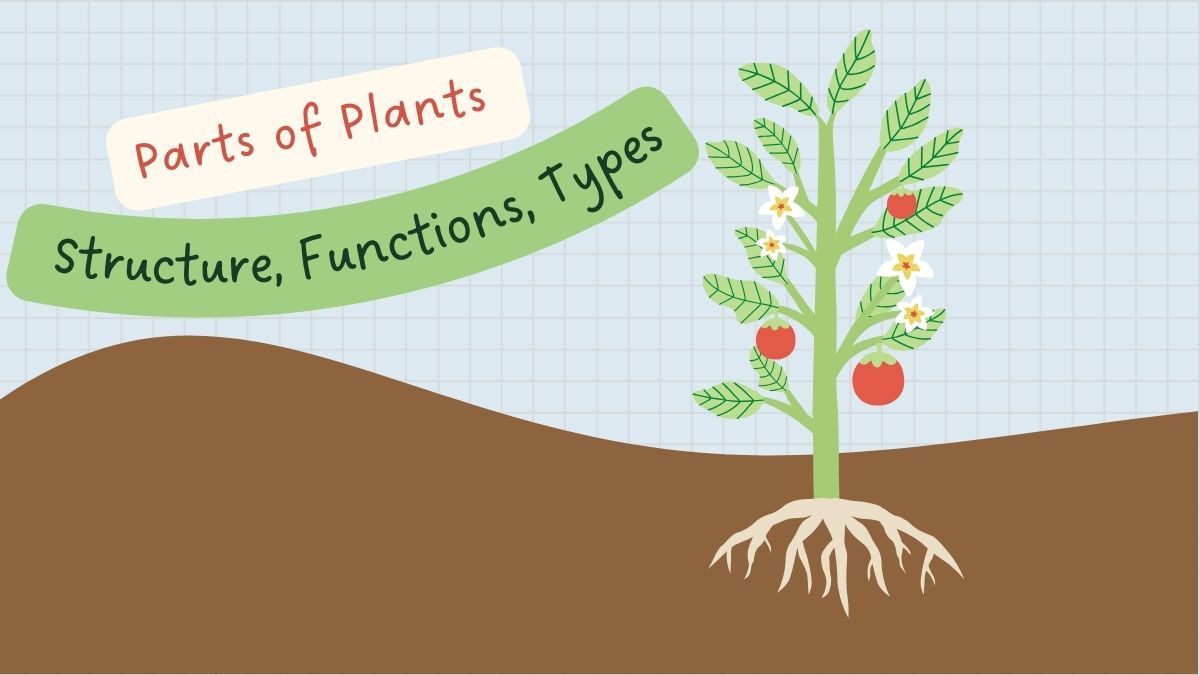 Parts of Plants

Structure, Functions, Types